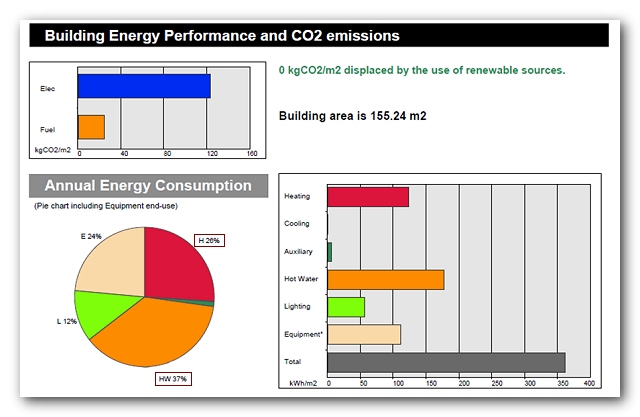 Building Energy Performance and CO2 emissions

Elec

Fuel

kgCO2/m2 0 40 80 120 160

0 kgCO2/m2 displaced by the use of renewable sources.

Building area is 155.24 m2

Annual Energy Consumption

(Pie chart including Equipment end-use)

E 24%

H 26%

L 12%

HW 37%

Heating

Cooling

Auxiliary

Hot Water

Lighting

Equipment*

Total

kWh/m2 0 50 100 150 200 250 300 350 400